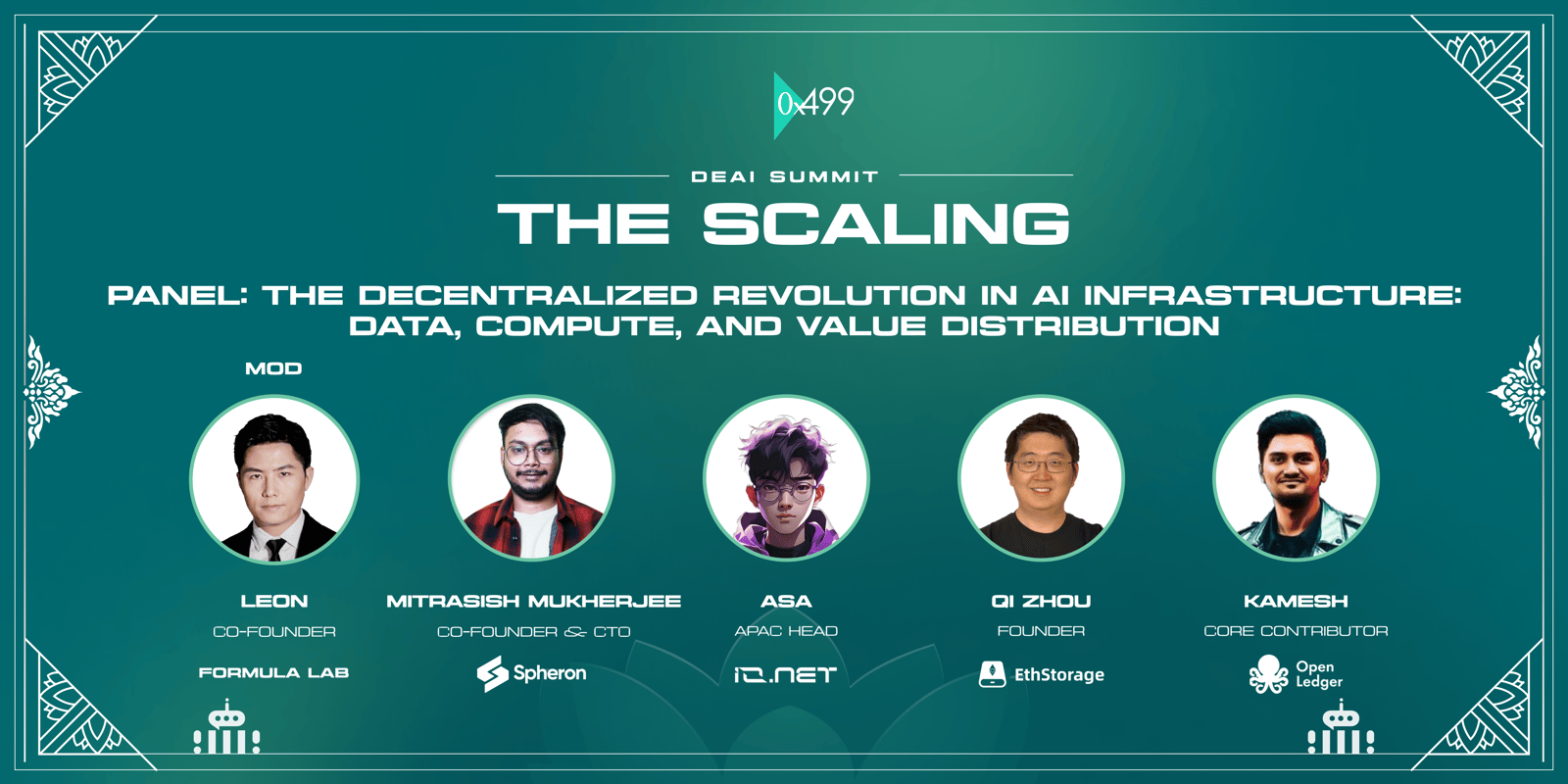 0x499

DEAI SUMMIT

THE SCALING

PANEL: THE DECENTRALIZED REVOLUTION IN AI INFRASTRUCTURE: DATA, COMPUTE, AND VALUE DISTRIBUTION

MOD

LEON
CO-FOUNDER
FORMULA LAB

MITRASISH MUKHERJEE
CO-FOUNDER & CTO
Spheron

ASA
APAC HEAD
IO.NET

QI ZHOU
FOUNDER
EthStorage

KAMESH
CORE CONTRIBUTOR
Open Ledger